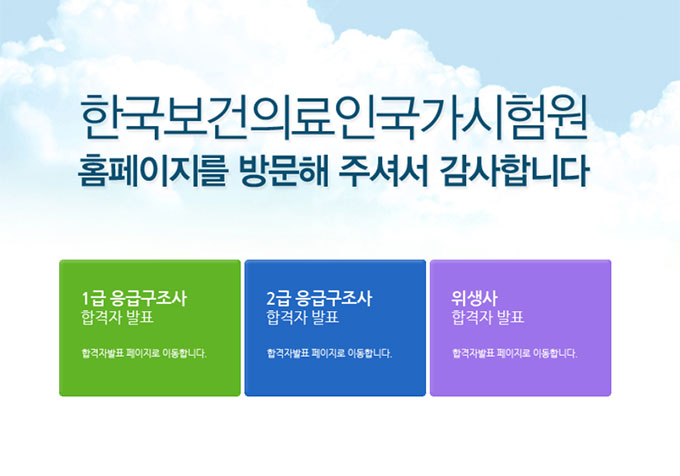 한국보건의료인국가시험원
홈페이지를 방문해 주셔서 감사합니다

1급 응급구조사
합격자 발표

합격자발표 페이지로 이동합니다.

2급 응급구조사
합격자 발표

합격자발표 페이지로 이동합니다.

위생사
합격자 발표

합격자발표 페이지로 이동합니다.